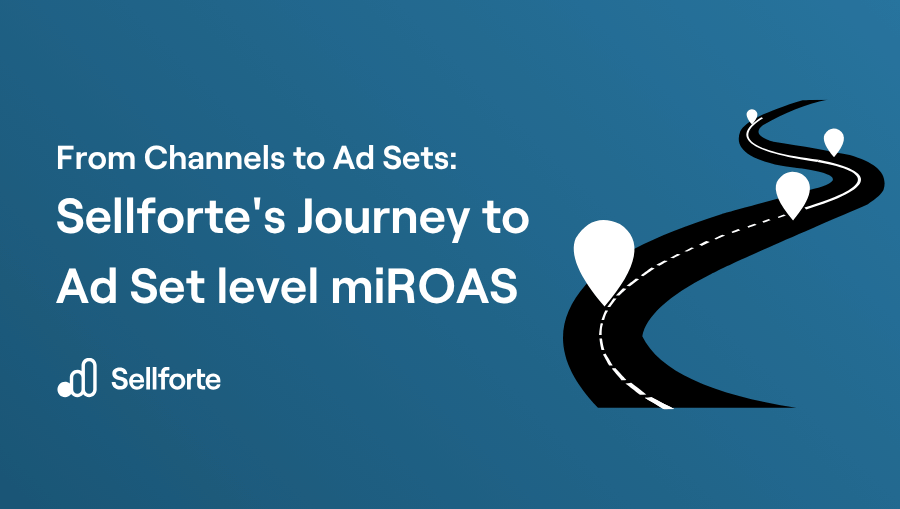 From Channels to Ad Sets:

Sellforte's Journey to Ad Set level miROAS

Sellforte